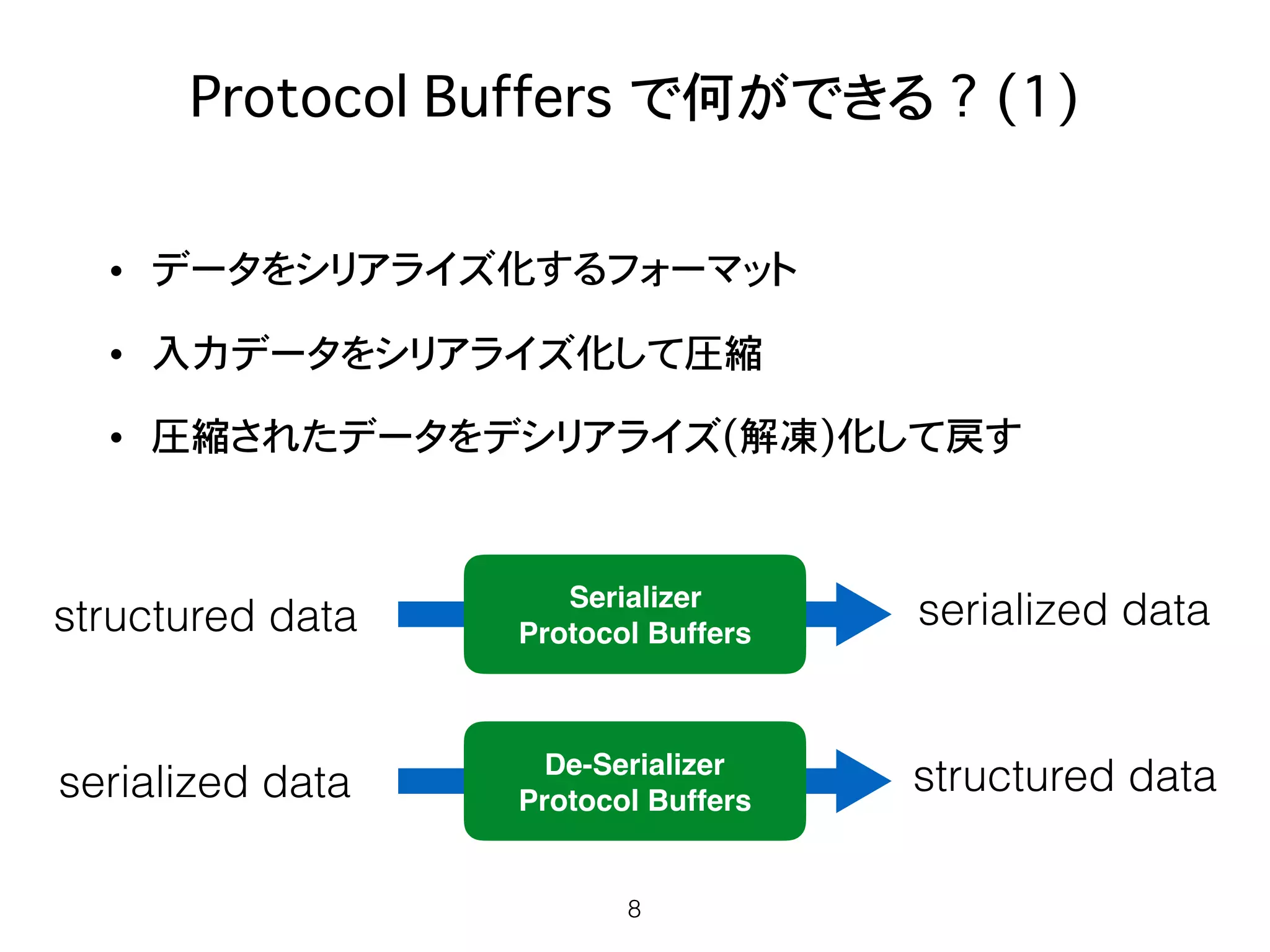 Protocol Buffers で何ができる？(1)

• データをシリアライズ化するフォーマット
• 入力データをシリアライズ化して圧縮
• 圧縮されたデータをデシリアライズ(解凍)化して戻す

structured data

Serializer
Protocol Buffers

serialized data

serialized data

De-Serializer
Protocol Buffers

structured data

8